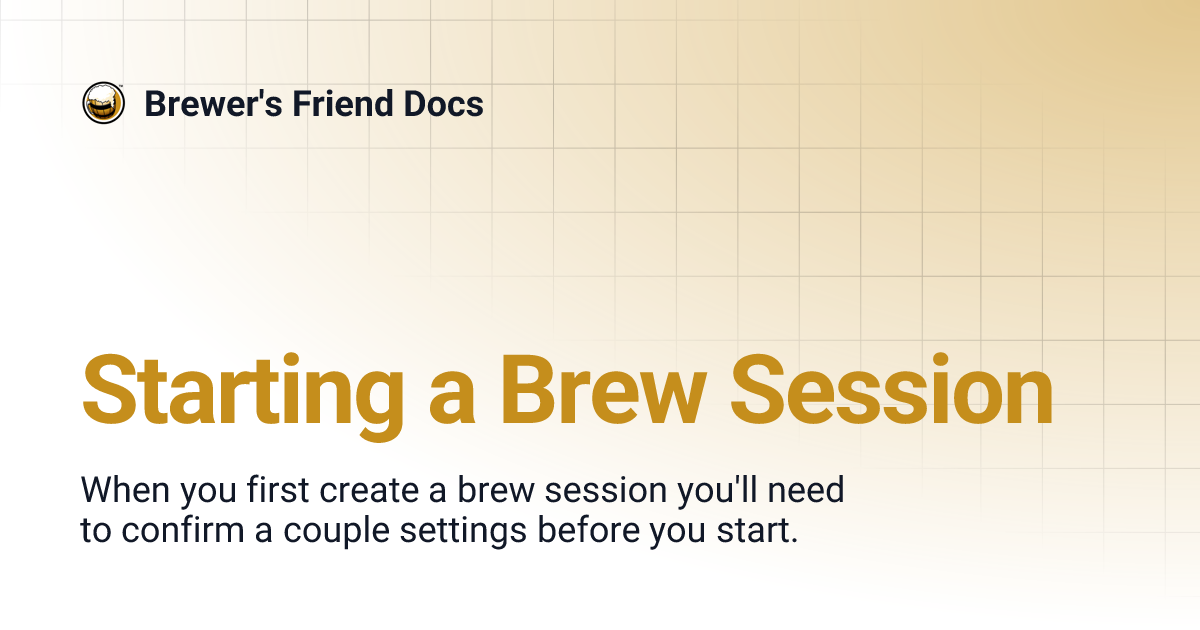 Brewer's Friend Docs

Starting a Brew Session

When you first create a brew session you'll need to confirm a couple settings before you start.